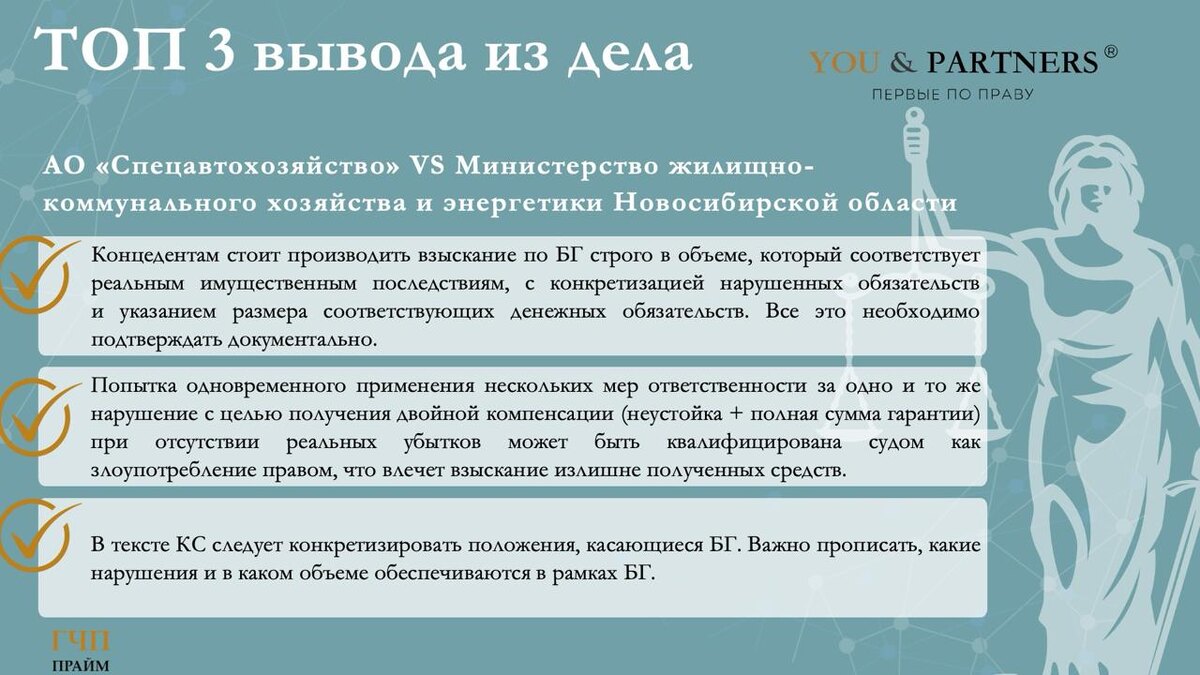 ТОП 3 вывода из дела

YOU & PARTNERS ®
ПЕРВЫЕ ПО ПРАВУ

АО «Спецавтохозяйство» VS Министерство жилищно-коммунального хозяйства и энергетики Новосибирской области

Концедентам стоит производить взыскание по БГ строго в объеме, который соответствует реальным имущественным последствиям, с конкретизацией нарушенных обязательств и указанием размера соответствующих денежных обязательств. Все это необходимо подтверждать документально.

Попытка одновременного применения нескольких мер ответственности за одно и то же нарушение с целью получения двойной компенсации (неустойка + полная сумма гарантии) при отсутствии реальных убытков может быть квалифицирована судом как злоупотребление правом, что влечет взыскание излишне полученных средств.

В тексте КС следует конкретизировать положения, касающиеся БГ. Важно прописать, какие нарушения и в каком объеме обеспечиваются в рамках БГ.

ГЧП
ПРАЙМ